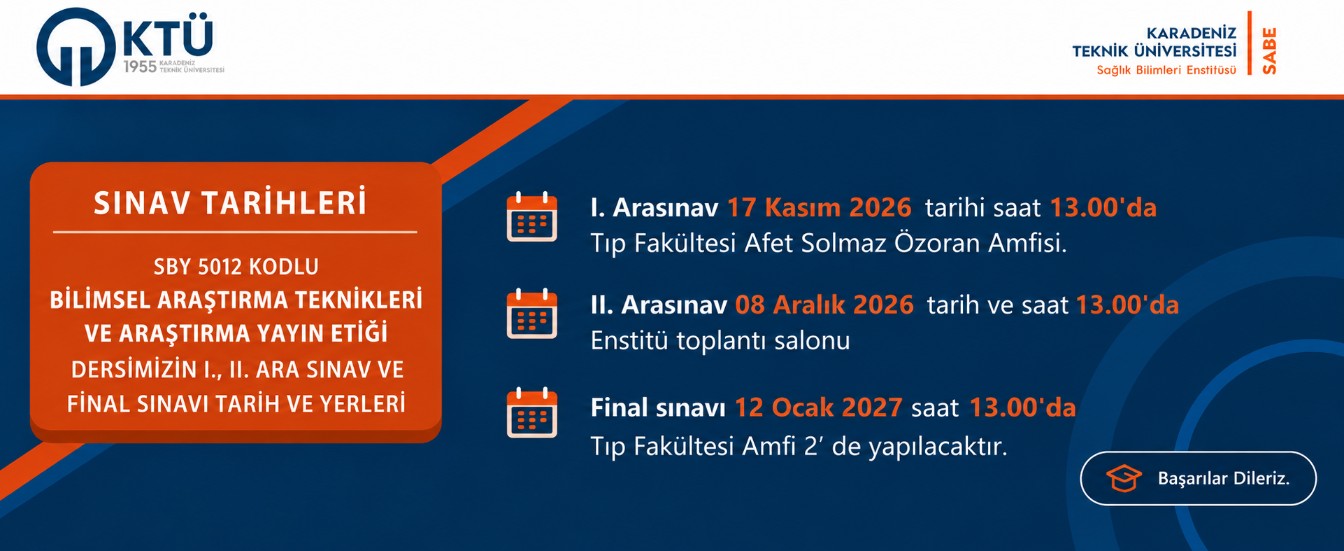 KTÜ
1955 KARADENİZ TEKNİK ÜNİVERSİTESİ

KARADENİZ
TEKNİK ÜNİVERSİTESİ
Sağlık Bilimleri Enstitüsü
SABE

SINAV TARİHLERİ

SBY 5012 KODLU
BİLİMSEL ARAŞTIRMA TEKNİKLERİ VE ARAŞTIRMA YAYIN ETİĞİ
DERSİMİZİN I., II. ARA SINAV VE FİNAL SINAVI TARİH VE YERLERİ

I. Arasınav 17 Kasım 2026 tarihi saat 13.00'da
Tıp Fakültesi Afet Solmaz Özoran Amfisi.

II. Arasınav 08 Aralık 2026 tarih ve saat 13.00'da
Enstitü toplantı salonu

Final sınavı 12 Ocak 2027 saat 13.00'da
Tıp Fakültesi Amfi 2' de yapılacaktır.

Başarılar Dileriz.